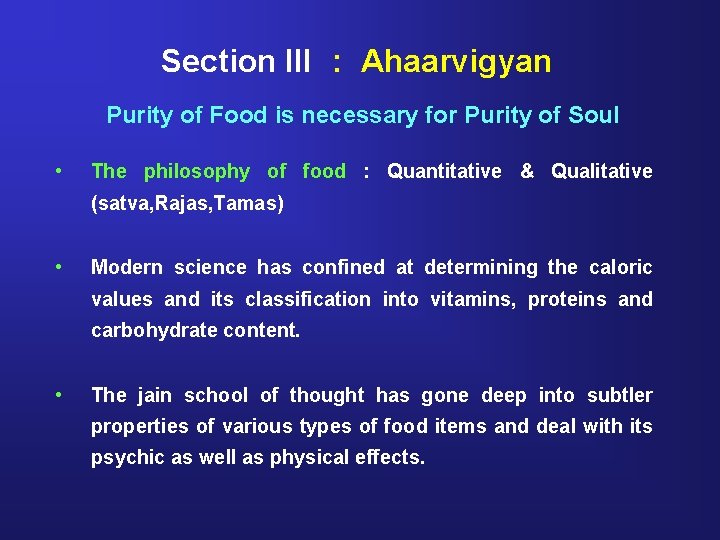 Section III : Ahaarvigyan

Purity of Food is necessary for Purity of Soul

• The philosophy of food : Quantitative & Qualitative (satva,Rajas,Tamas)

• Modern science has confined at determining the caloric values and its classification into vitamins, proteins and carbohydrate content.

• The jain school of thought has gone deep into subtler properties of various types of food items and deal with its psychic as well as physical effects.